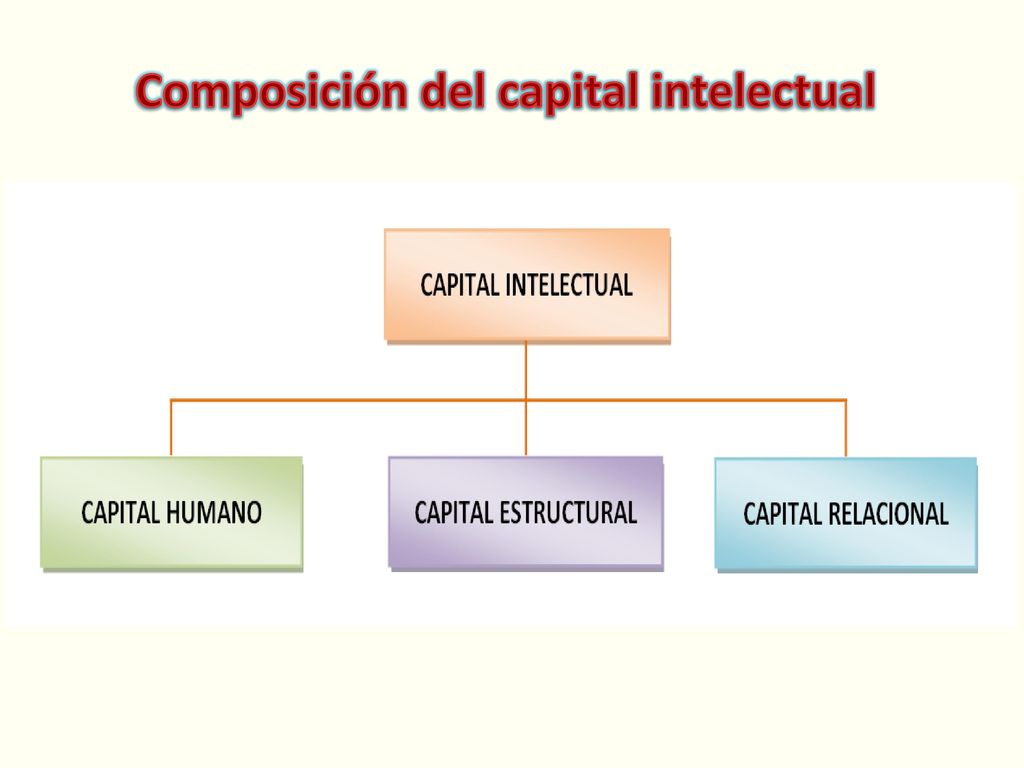 Composición del capital intelectual

CAPITAL INTELECTUAL

CAPITAL HUMANO

CAPITAL ESTRUCTURAL

CAPITAL RELACIONAL